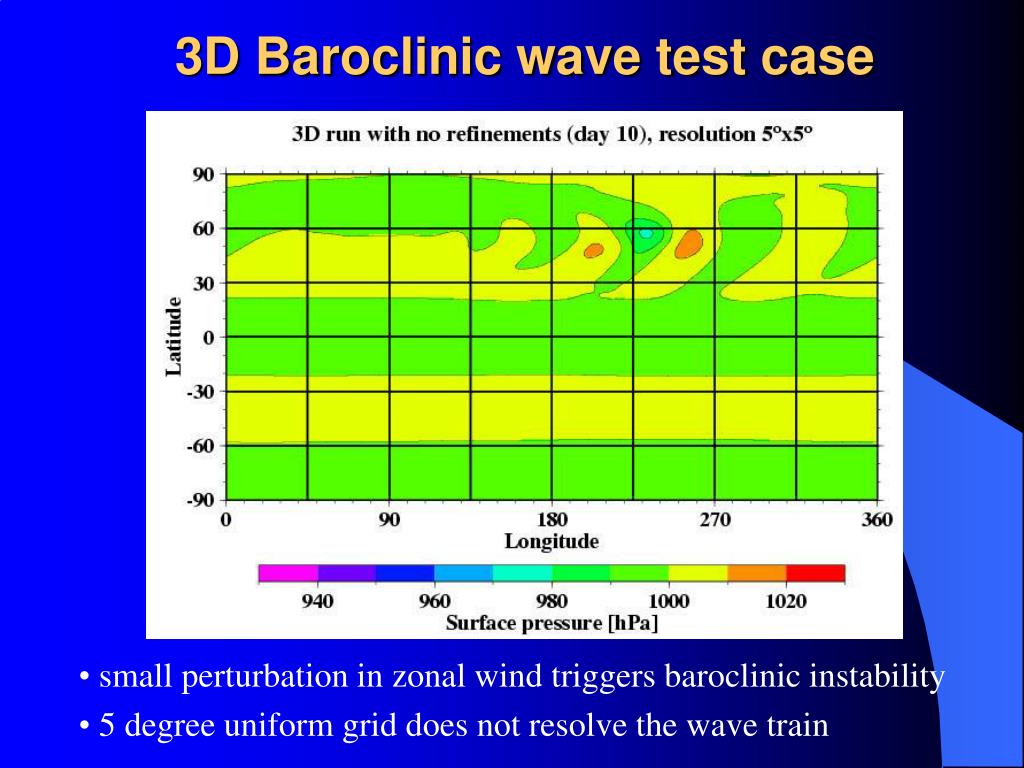 3D Baroclinic wave test case

3D run with no refinements (day 10), resolution 5°x5°

90
60
30
0
-30
-60
-90
Latitude

0
90
180
270
360
Longitude

940
960
980
1000
1020
Surface pressure [hPa]

• small perturbation in zonal wind triggers baroclinic instability
• 5 degree uniform grid does not resolve the wave train